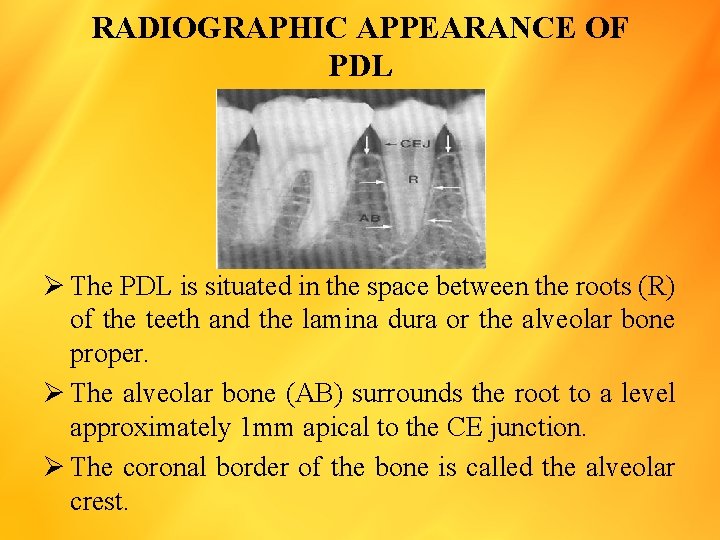 RADIOGRAPHIC APPEARANCE OF PDL

CEJ
R
AB

➢ The PDL is situated in the space between the roots (R) of the teeth and the lamina dura or the alveolar bone proper.

➢ The alveolar bone (AB) surrounds the root to a level approximately 1mm apical to the CE junction.

➢ The coronal border of the bone is called the alveolar crest.